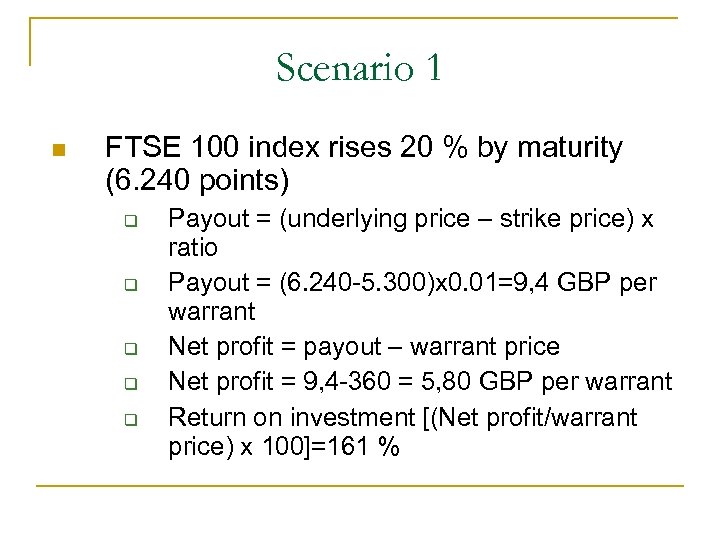 Scenario 1

FTSE 100 index rises 20 % by maturity (6.240 points)

Payout = (underlying price – strike price) x ratio

Payout = (6.240-5.300)x0.01=9,4 GBP per warrant

Net profit = payout – warrant price

Net profit = 9,4-360 = 5,80 GBP per warrant

Return on investment [(Net profit/warrant price) x 100]=161 %